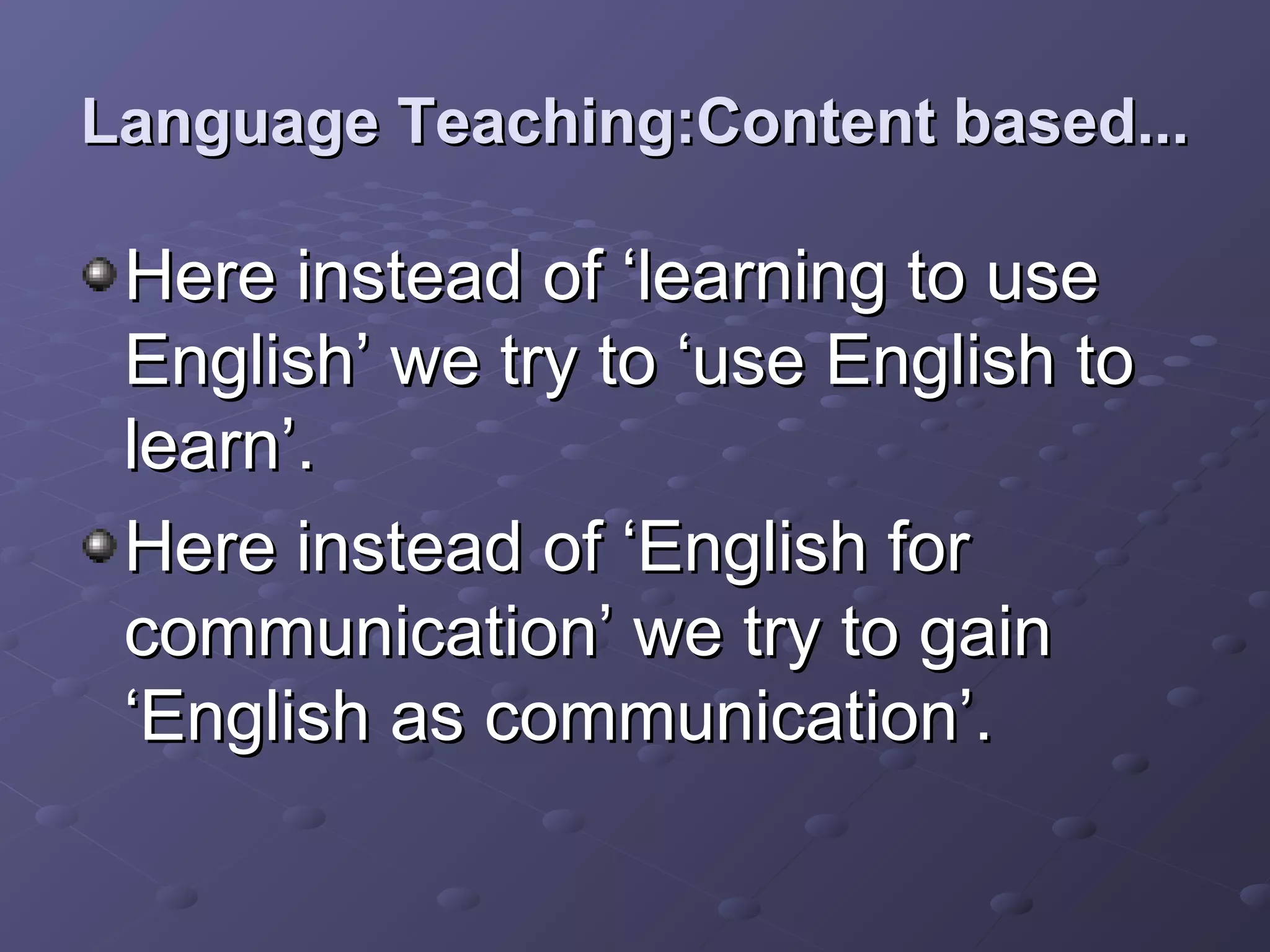 Language Teaching:Content based...

Here instead of ‘learning to use English’ we try to ‘use English to learn’.

Here instead of ‘English for communication’ we try to gain ‘English as communication’.